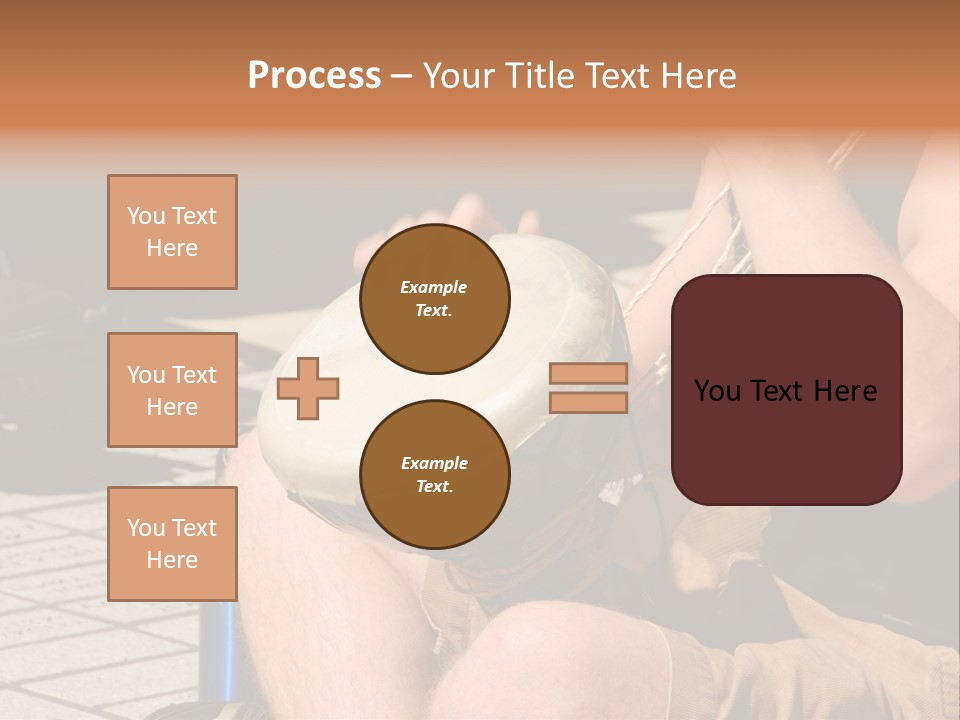 Process – Your Title Text Here

You Text Here

You Text Here

You Text Here

Example Text.

Example Text.

You Text Here